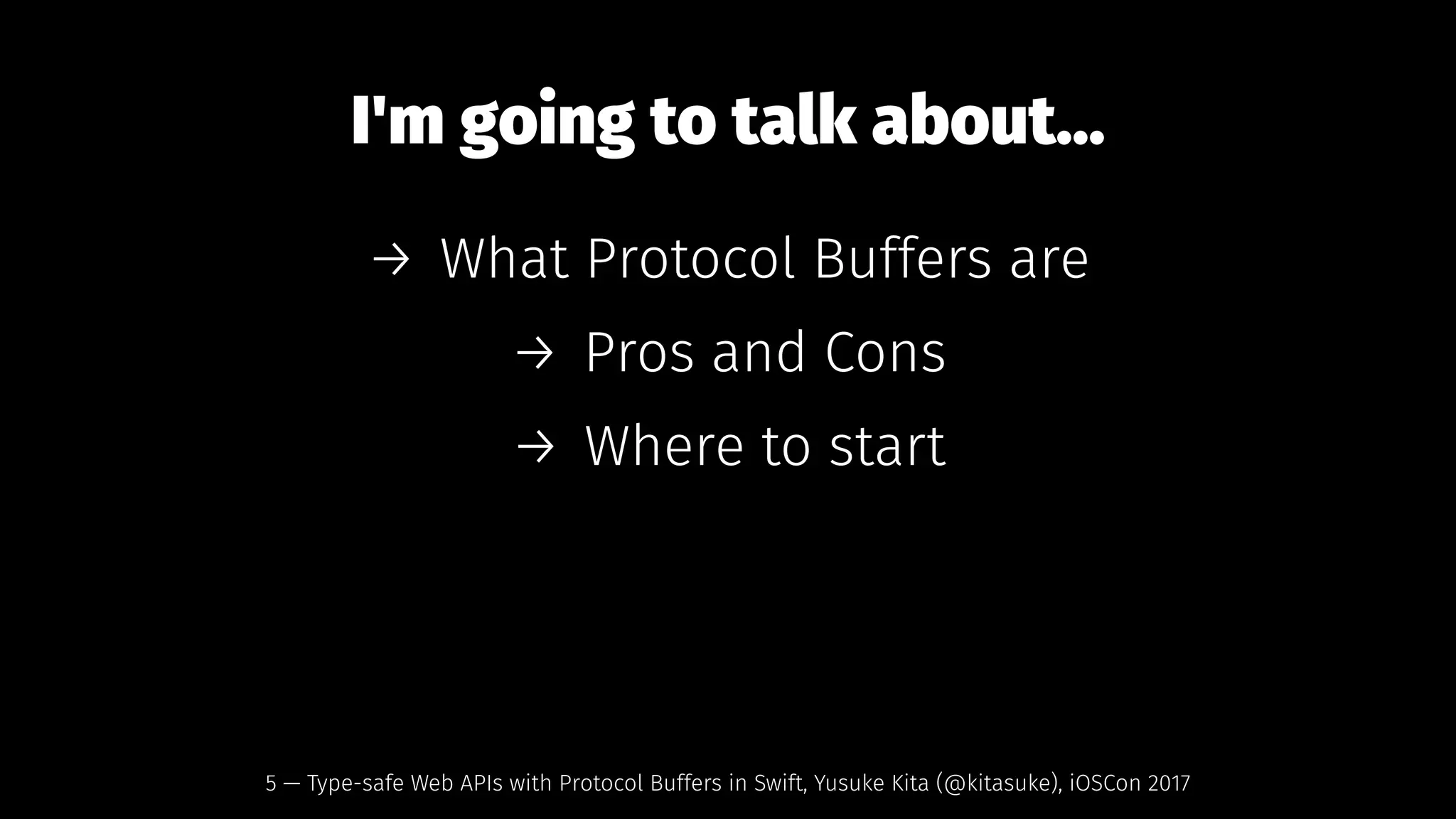 I'm going to talk about...

→ What Protocol Buffers are

→ Pros and Cons

→ Where to start

5 — Type-safe Web APIs with Protocol Buffers in Swift, Yusuke Kita (@kitasuke), iOSCon 2017